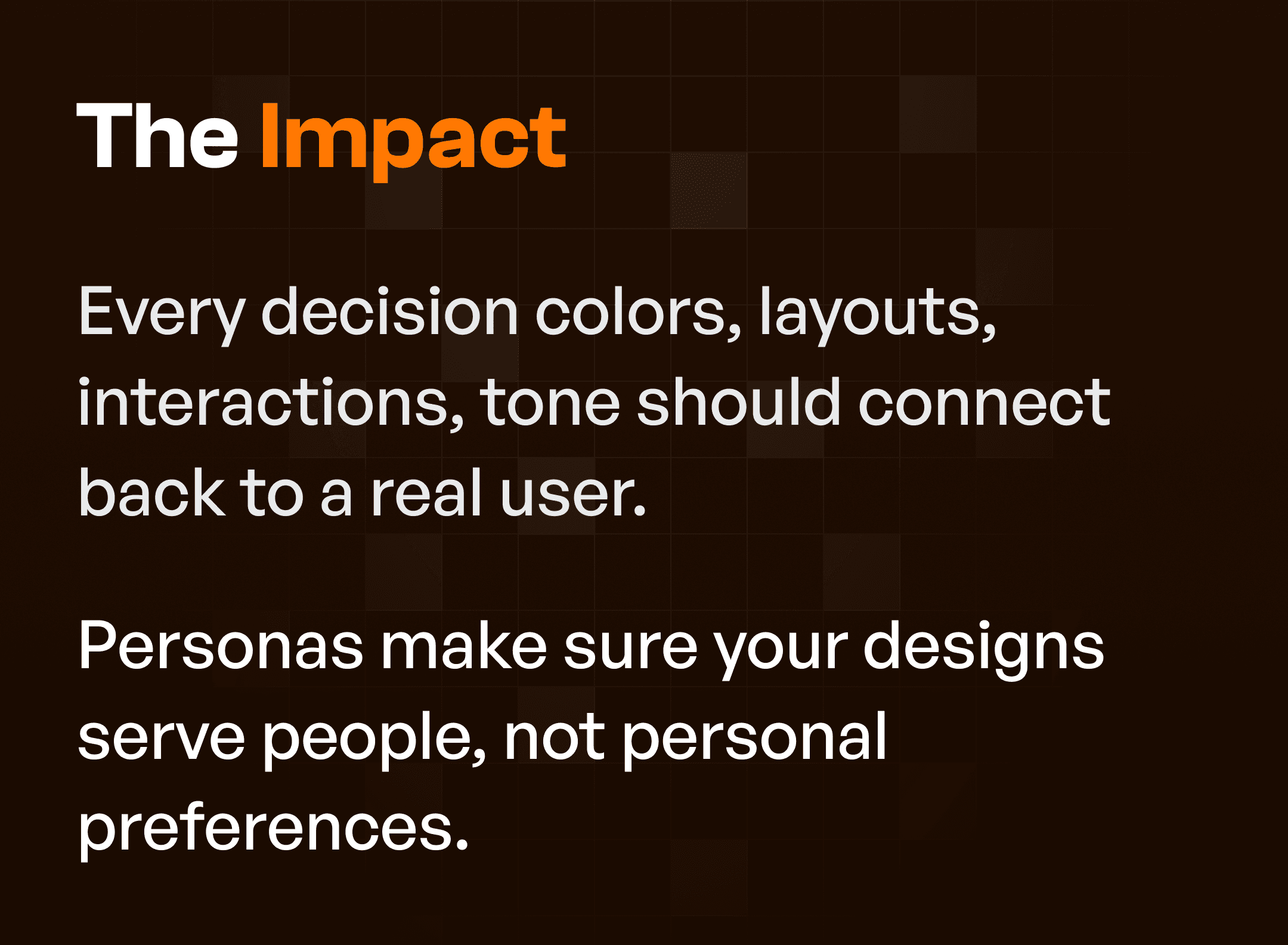 The Impact

Every decision colors, layouts, interactions, tone should connect back to a real user.

Personas make sure your designs serve people, not personal preferences.